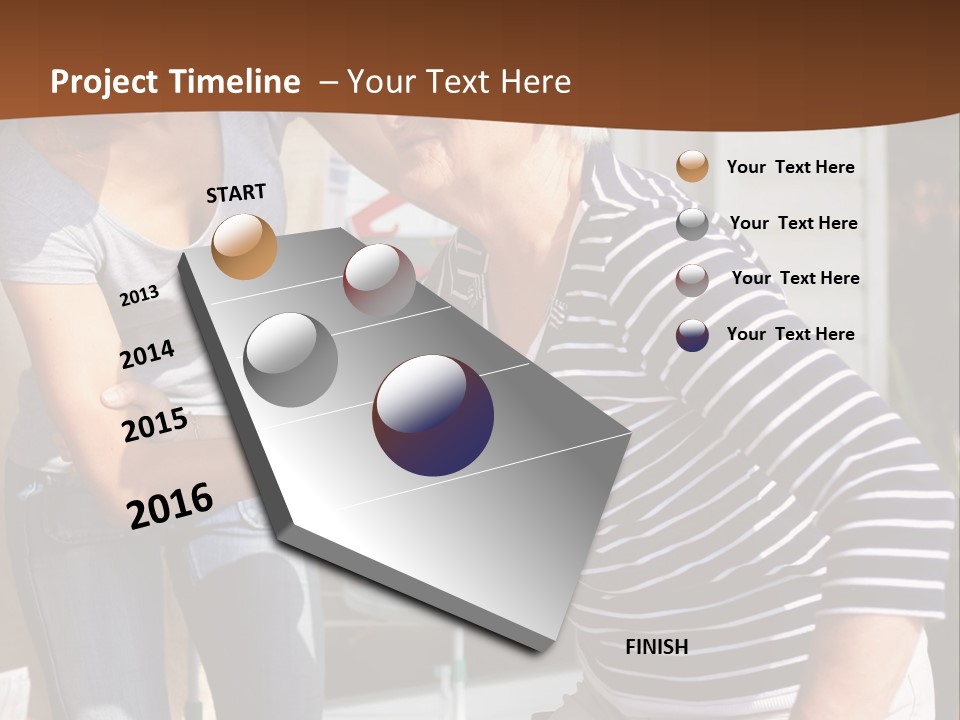 Project Timeline – Your Text Here

START

2013

2014

2015

2016

FINISH

Your Text Here

Your Text Here

Your Text Here

Your Text Here